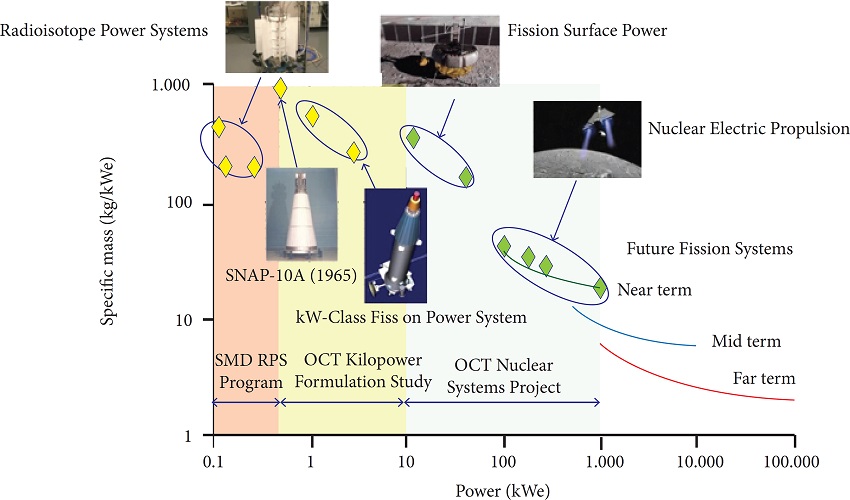 Radioisotope Power Systems

Fission Surface Power

Nuclear Electric Propulsion

Future Fission Systems

Near term

Mid term

Far term

SNAP-10A (1965)

kW-Class Fiss on Power System

SMD RPS Program

OCT Kilopower Formulation Study

OCT Nuclear Systems Project

Specific mass (kg/kWe)

1.000

100

10

1

0.1

1

10

100

1.000

10.000

100.000

Power (kWe)